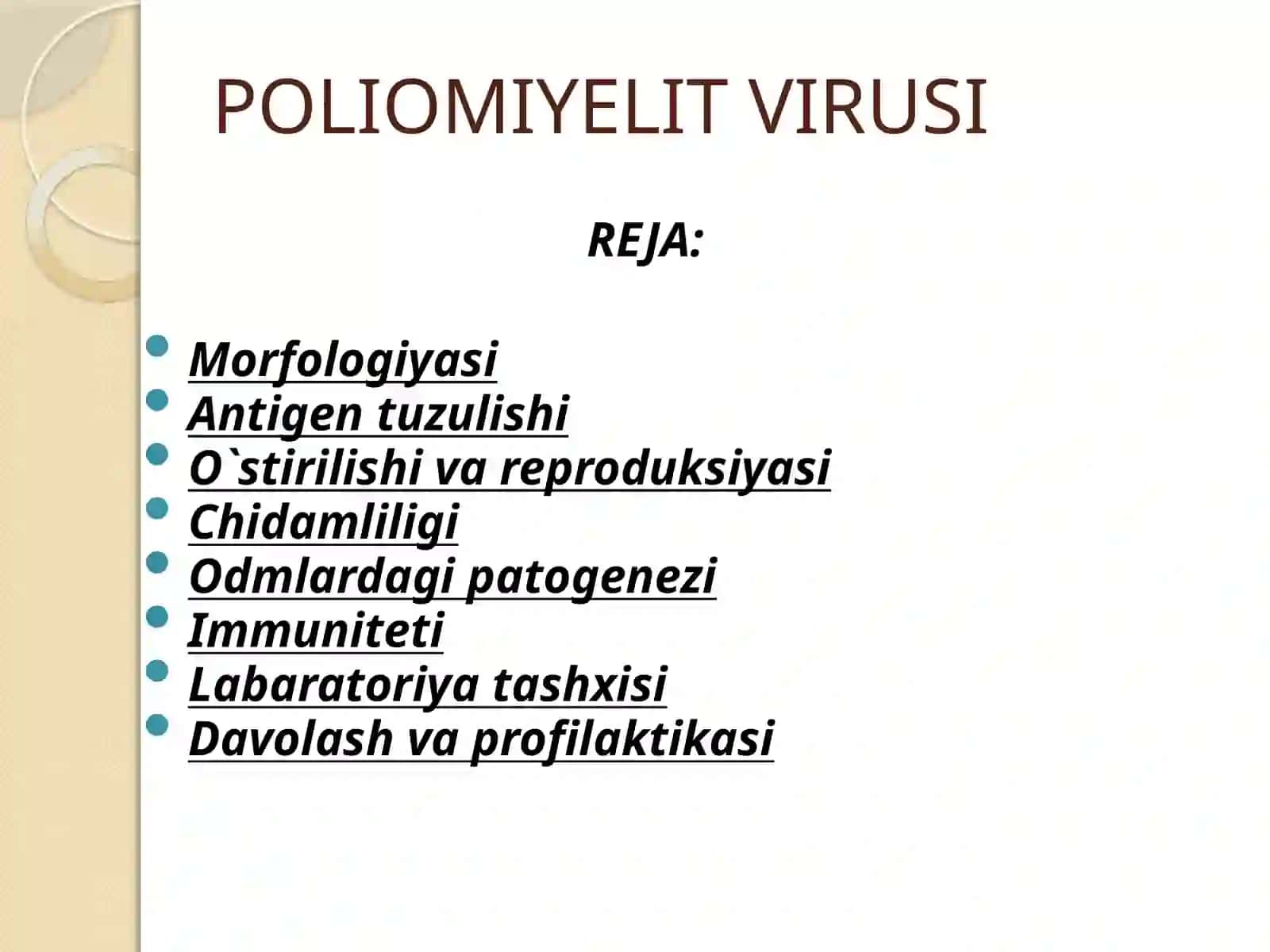 POLIOMIYELIT VIRUSI

REJA:

- Morfologiyasi
- Antigen tuzulishi
- O`stirilishi va reproduksiyasi
- Chidamliligi
- Odmlardagi patogenezi
- Immuniteti
- Labaratoriya tashxisi
- Davolash va profilaktikasi